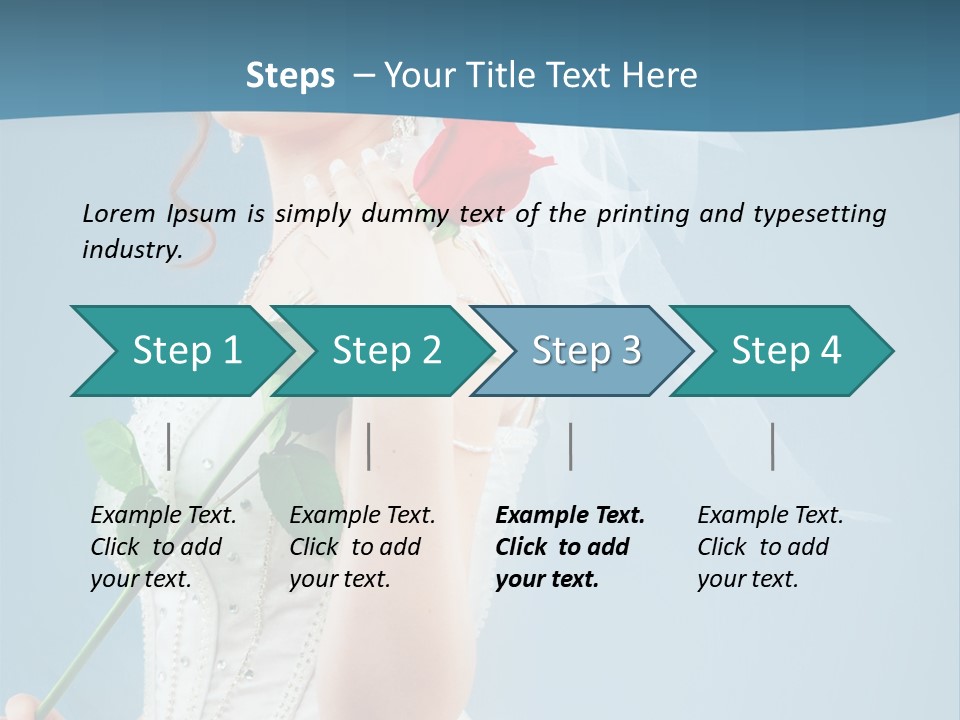 Steps – Your Title Text Here

Lorem Ipsum is simply dummy text of the printing and typesetting industry.

Step 1

Step 2

Step 3

Step 4

Example Text. Click to add your text.

Example Text. Click to add your text.

Example Text. Click to add your text.

Example Text. Click to add your text.